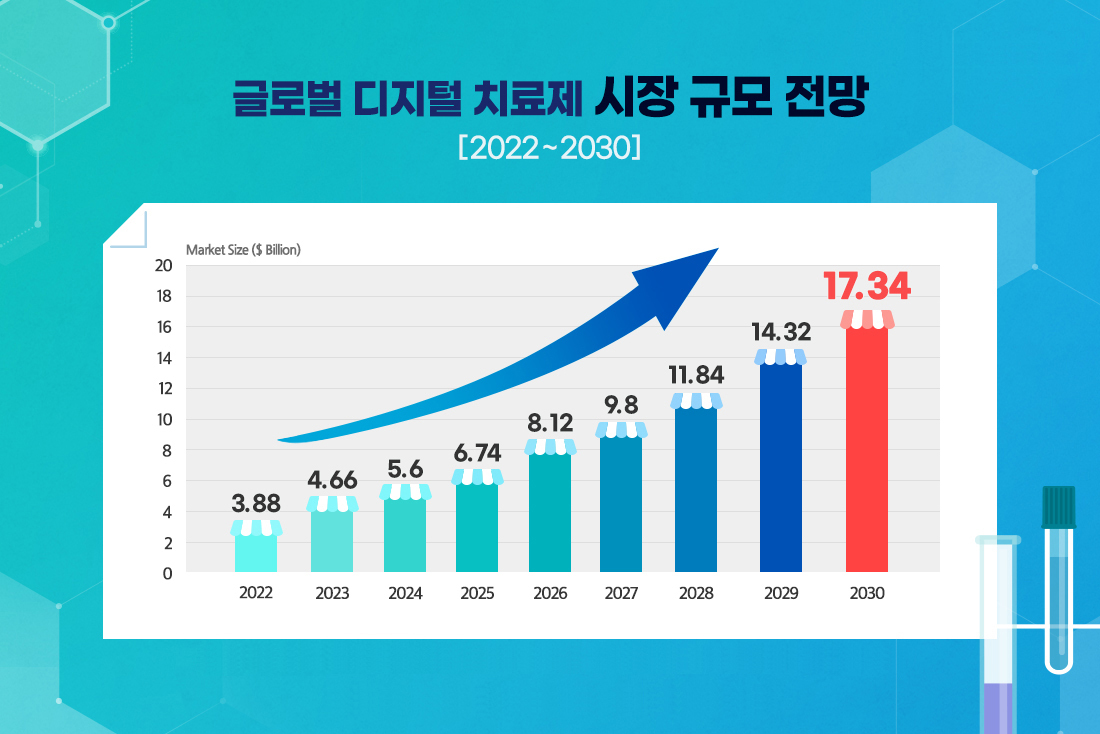 글로벌 디지털 치료제 시장 규모 전망
[2022~2030]

Market Size ($ Billion)

20
18
16
14
12
10
8
6
4
2
0

3.88
4.66
5.6
6.74
8.12
9.8
11.84
14.32
17.34

2022
2023
2024
2025
2026
2027
2028
2029
2030